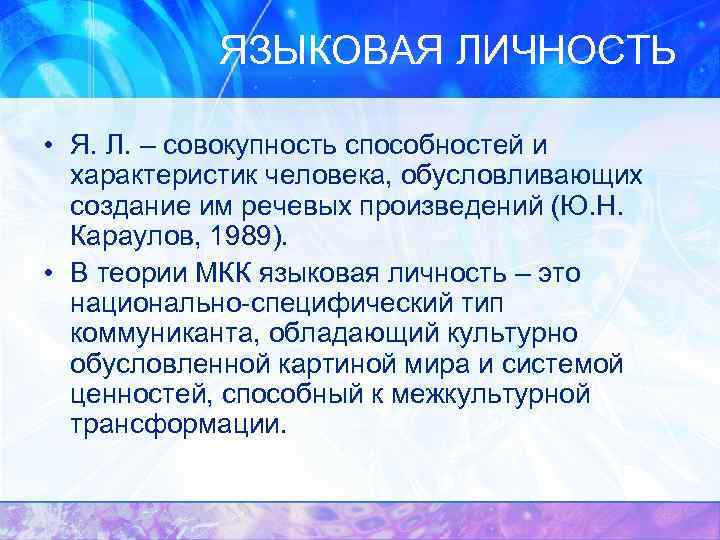 ЯЗЫКОВАЯ ЛИЧНОСТЬ

• Я. Л. – совокупность способностей и характеристик человека, обусловливающих создание им речевых произведений (Ю.Н. Караулов, 1989).

• В теории МКК языковая личность – это национально-специфический тип коммуниканта, обладающий культурно обусловленной картиной мира и системой ценностей, способный к межкультурной трансформации.